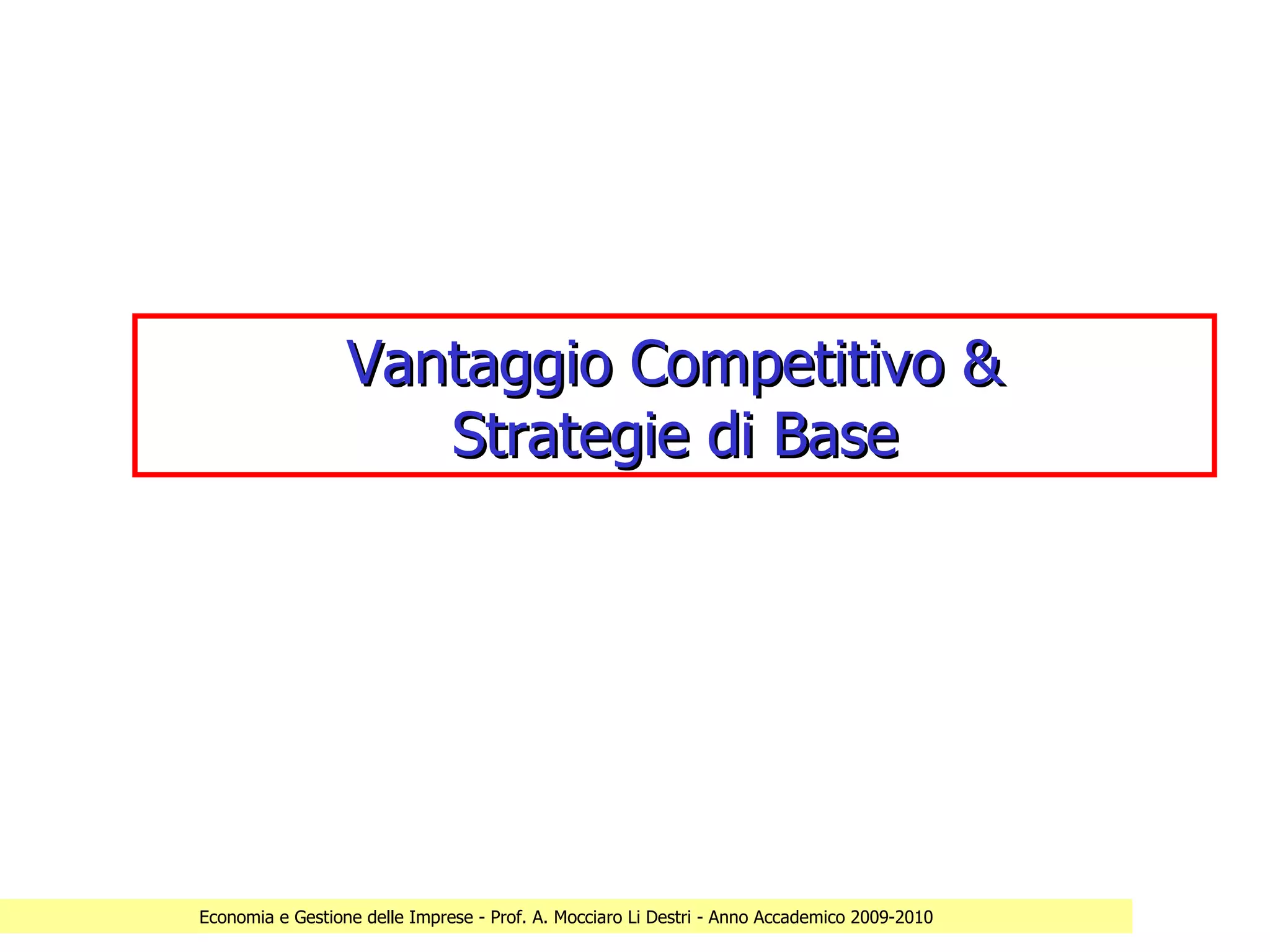 Vantaggio Competitivo & Strategie di Base

Economia e Gestione delle Imprese - Prof. A. Mocciaro Li Destri - Anno Accademico 2009-2010